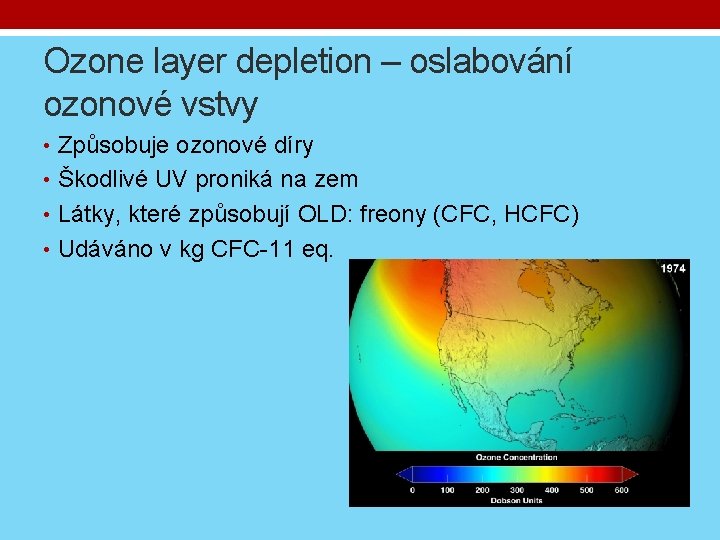 Ozone layer depletion – oslabování ozonové vstvy

• Způsobuje ozonové díry
• Škodlivé UV proniká na zem
• Látky, které způsobují OLD: freony (CFC, HCFC)
• Udáváno v kg CFC-11 eq.

1974

Ozone Concentration

0 100 200 300 400 500 600

Dobson Units